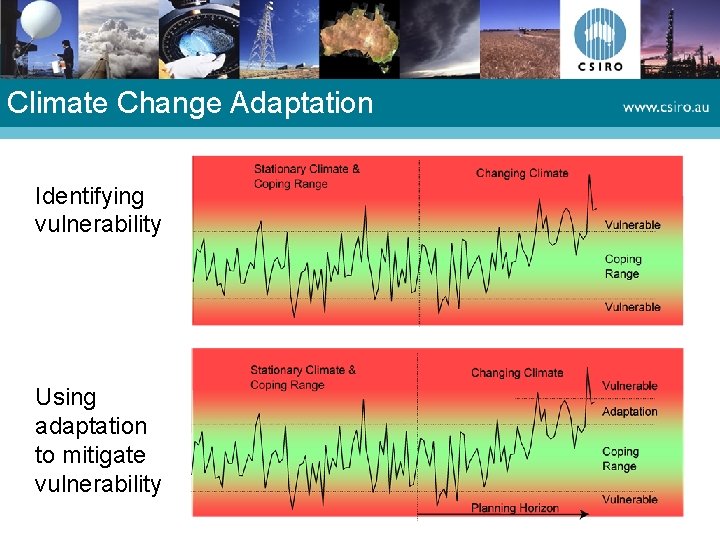 CSIRO

Climate Change Adaptation

www.csiro.au

Identifying vulnerability

Stationary Climate & Coping Range

Changing Climate

Vulnerable

Coping Range

Vulnerable

Using adaptation to mitigate vulnerability

Stationary Climate & Coping Range

Changing Climate

Vulnerable

Adaptation

Coping Range

Vulnerable

Planning Horizon